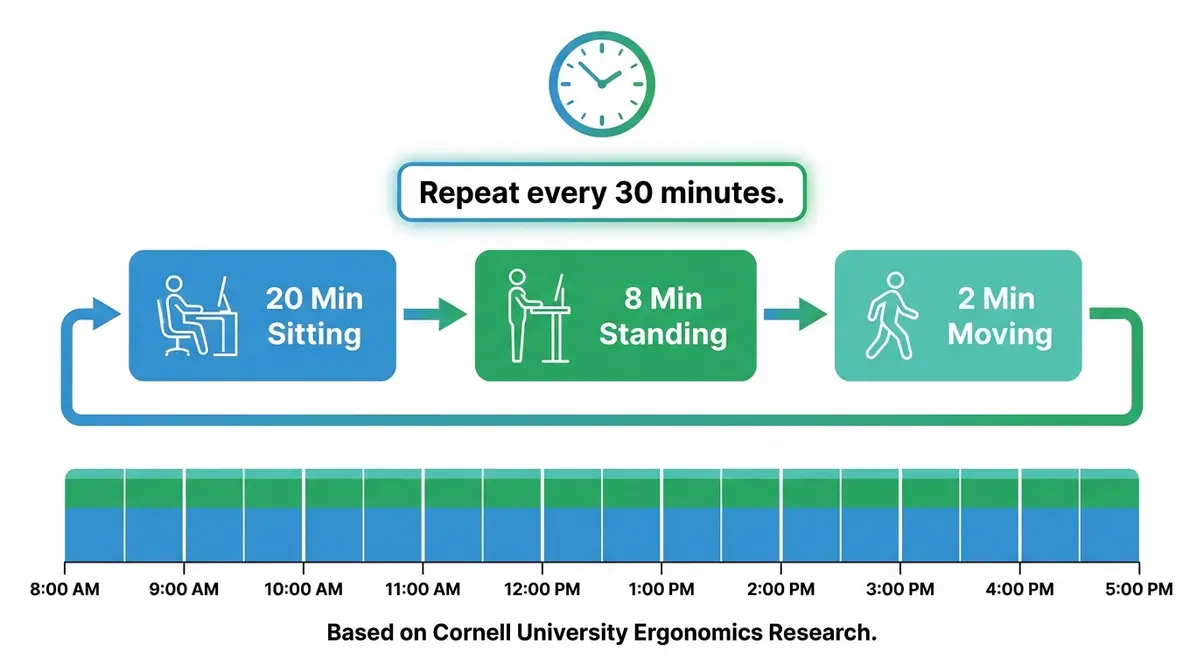 Repeat every 30 minutes.

20 Min Sitting

8 Min Standing

2 Min Moving

8:00 AM
9:00 AM
10:00 AM
11:00 AM
12:00 PM
1:00 PM
2:00 PM
3:00 PM
4:00 PM
5:00 PM

Based on Cornell University Ergonomics Research.